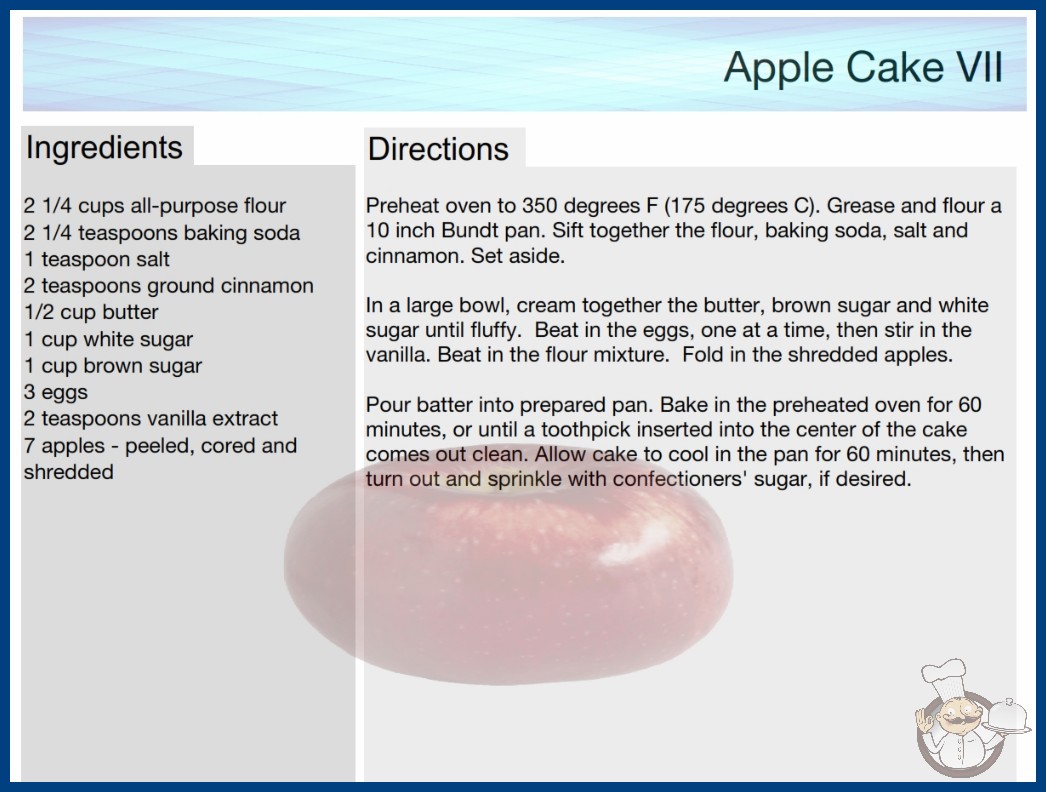 Apple Cake VII

Ingredients

2 1/4 cups all-purpose flour
2 1/4 teaspoons baking soda
1 teaspoon salt
2 teaspoons ground cinnamon
1/2 cup butter
1 cup white sugar
1 cup brown sugar
3 eggs
2 teaspoons vanilla extract
7 apples - peeled, cored and shredded

Directions

Preheat oven to 350 degrees F (175 degrees C). Grease and flour a 10 inch Bundt pan. Sift together the flour, baking soda, salt and cinnamon. Set aside.

In a large bowl, cream together the butter, brown sugar and white sugar until fluffy. Beat in the eggs, one at a time, then stir in the vanilla. Beat in the flour mixture. Fold in the shredded apples.

Pour batter into prepared pan. Bake in the preheated oven for 60 minutes, or until a toothpick inserted into the center of the cake comes out clean. Allow cake to cool in the pan for 60 minutes, then turn out and sprinkle with confectioners' sugar, if desired.